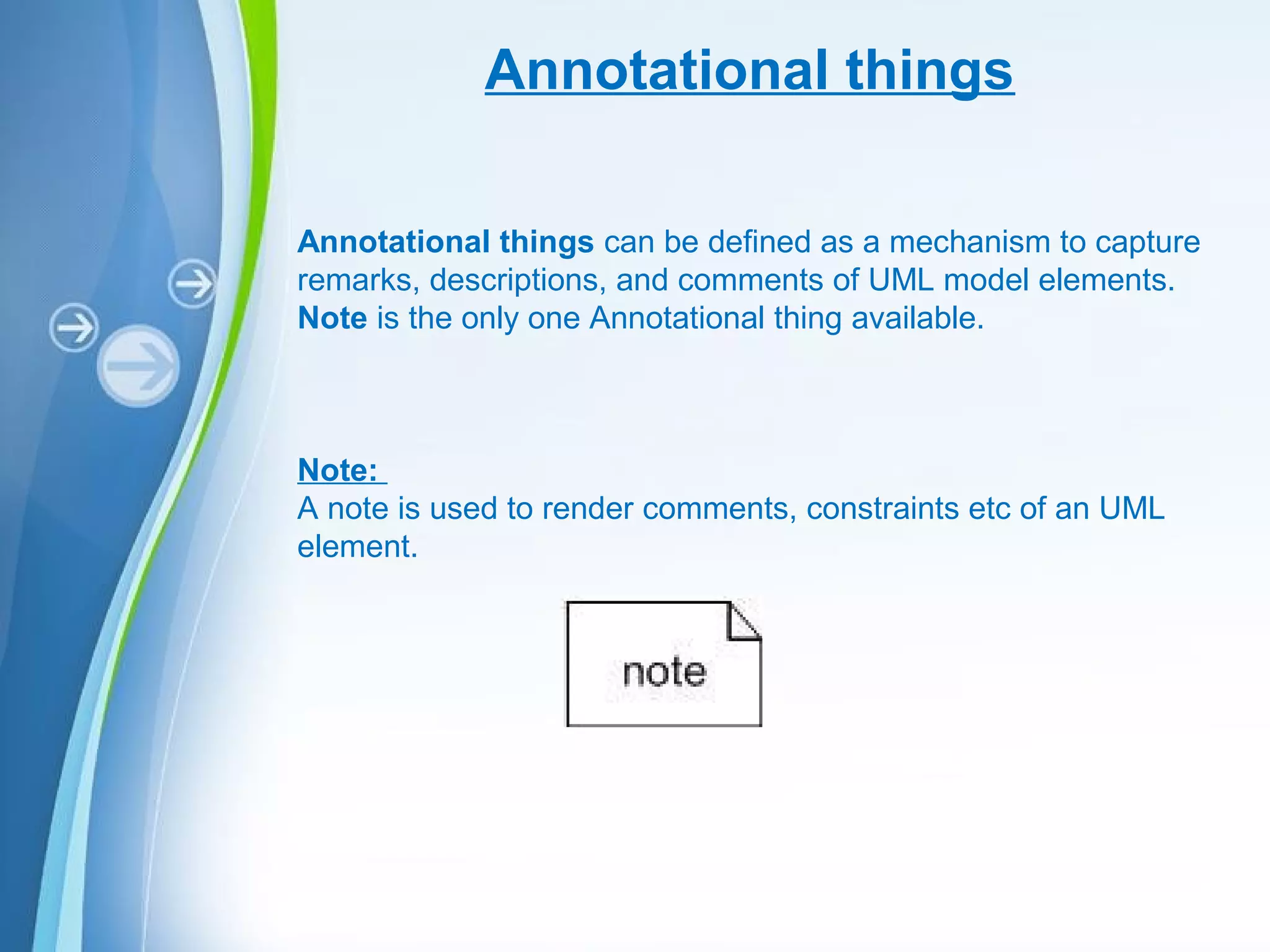 Annotational things

Annotational things can be defined as a mechanism to capture remarks, descriptions, and comments of UML model elements. Note is the only one Annotational thing available.

Note:
A note is used to render comments, constraints etc of an UML element.

note